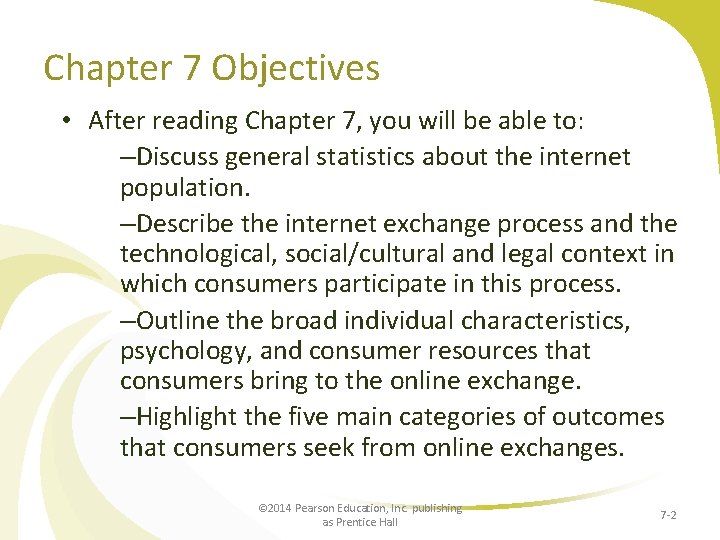 Chapter 7 Objectives

• After reading Chapter 7, you will be able to:

–Discuss general statistics about the internet population.

–Describe the internet exchange process and the technological, social/cultural and legal context in which consumers participate in this process.

–Outline the broad individual characteristics, psychology, and consumer resources that consumers bring to the online exchange.

–Highlight the five main categories of outcomes that consumers seek from online exchanges.

©2014 Pearson Education, Inc. publishing as Prentice Hall

7-2